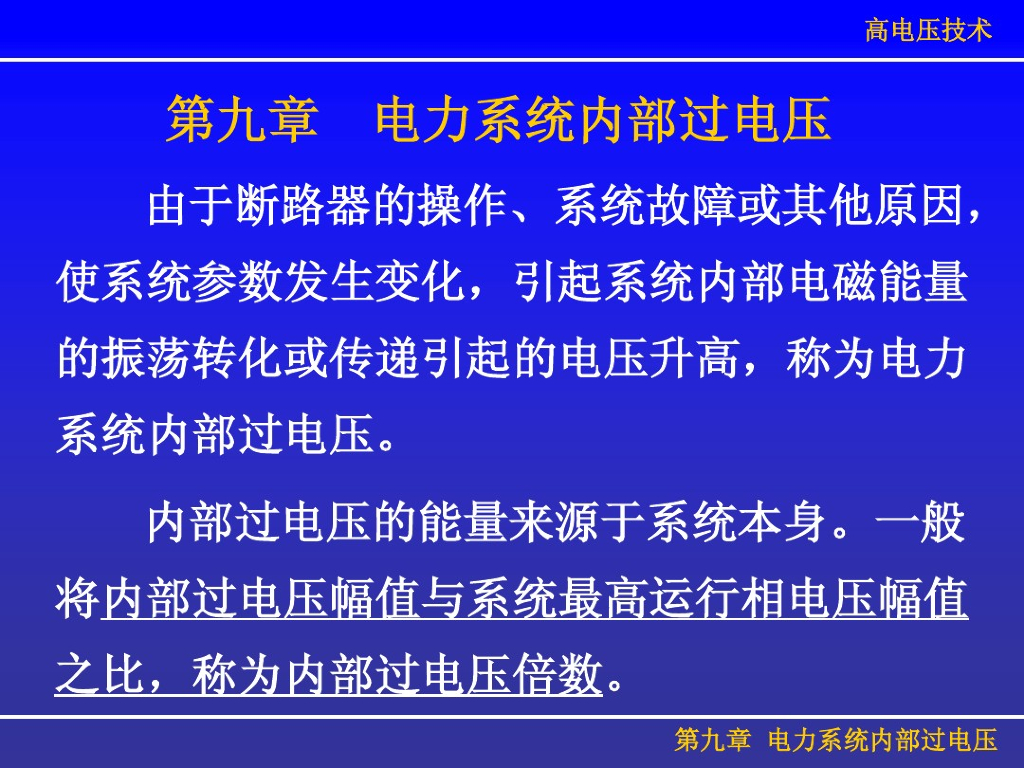 高电压技术

第九章　电力系统内部过电压

由于断路器的操作、系统故障或其他原因，使系统参数发生变化，引起系统内部电磁能量的振荡转化或传递引起的电压升高，称为电力系统内部过电压。

内部过电压的能量来源于系统本身。一般将内部过电压幅值与系统最高运行相电压幅值之比，称为内部过电压倍数。

第九章　电力系统内部过电压